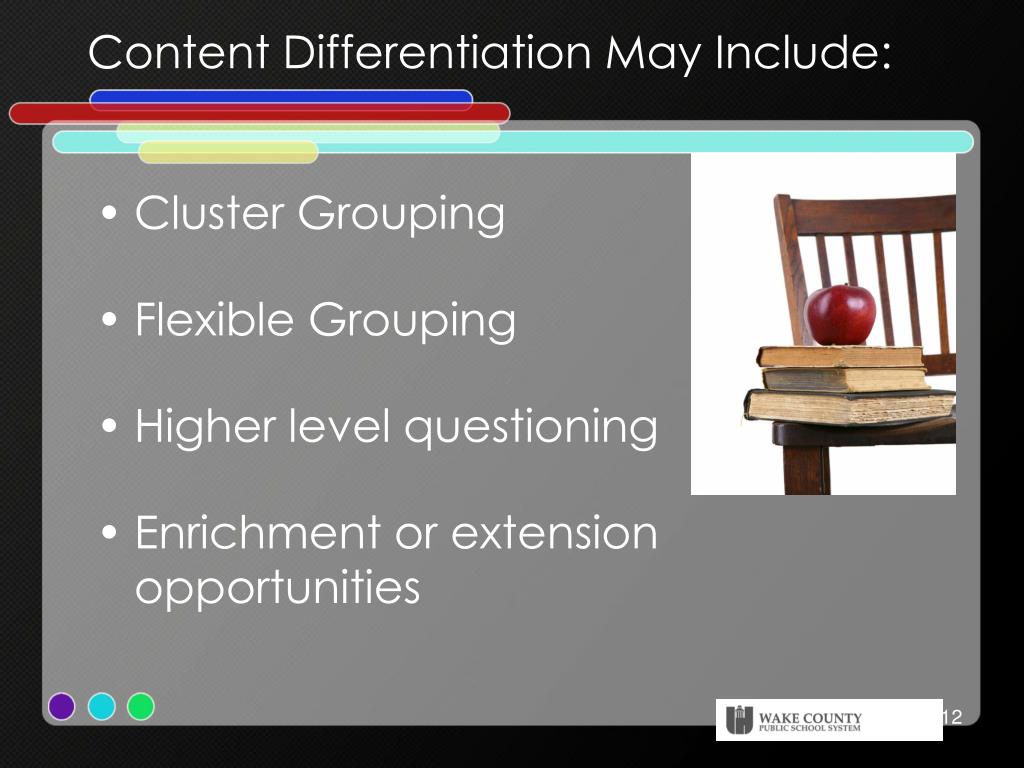 Content Differentiation May Include:

• Cluster Grouping

• Flexible Grouping

• Higher level questioning

• Enrichment or extension opportunities

WAKE COUNTY
PUBLIC SCHOOL SYSTEM

12